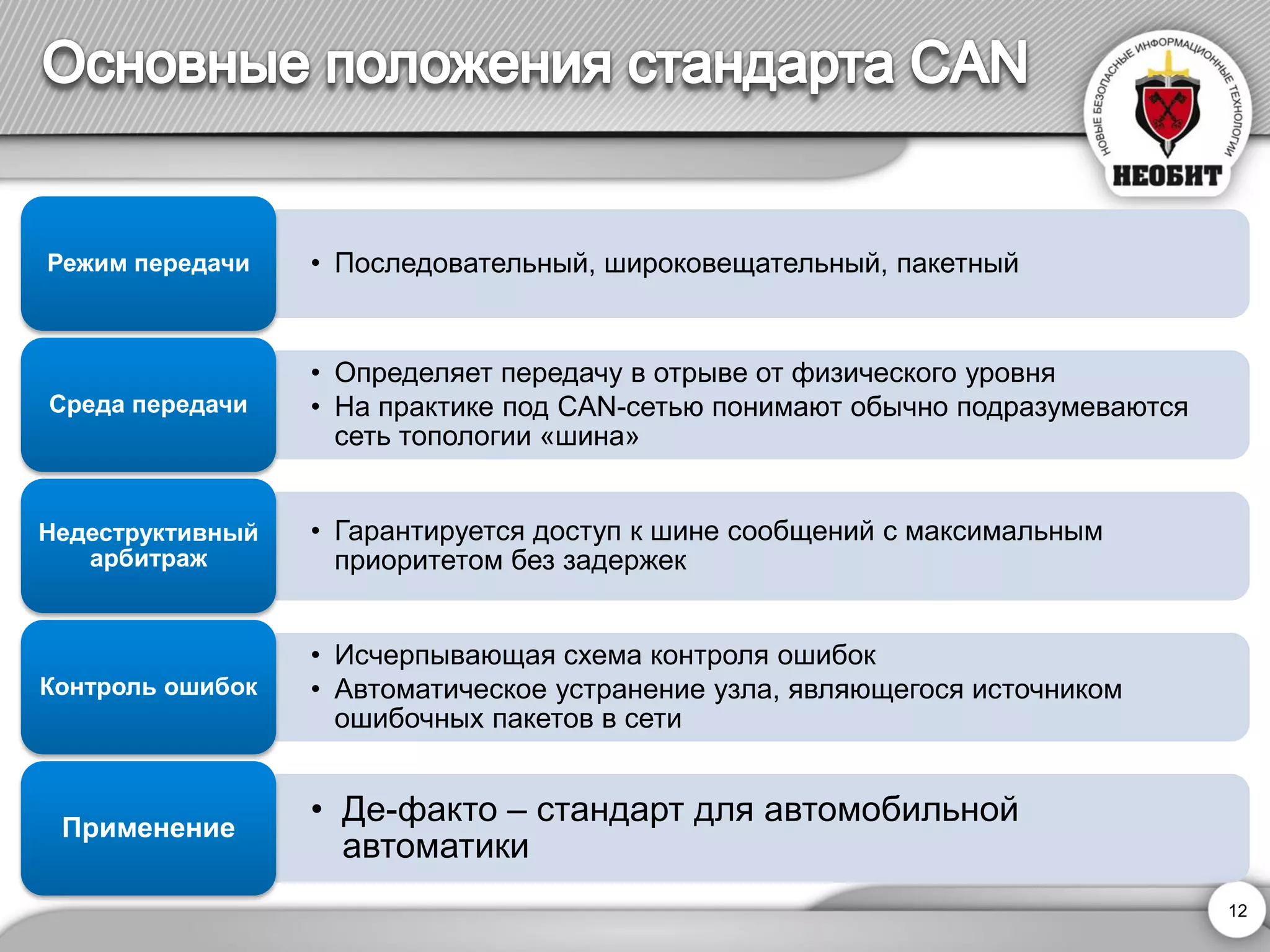 Основные положения стандарта CAN

НОВЫЕ БЕЗОПАСНЫЕ ИНФОРМАЦИОННЫЕ ТЕХНОЛОГИИ

НЕОБИТ

Режим передачи

• Последовательный, широковещательный, пакетный

Среда передачи

• Определяет передачу в отрыве от физического уровня
• На практике под CAN-сетью понимают обычно подразумеваются сеть топологии «шина»

Недеструктивный арбитраж

• Гарантируется доступ к шине сообщений с максимальным приоритетом без задержек

Контроль ошибок

• Исчерпывающая схема контроля ошибок
• Автоматическое устранение узла, являющегося источником ошибочных пакетов в сети

Применение

• Де-факто – стандарт для автомобильной автоматики

12